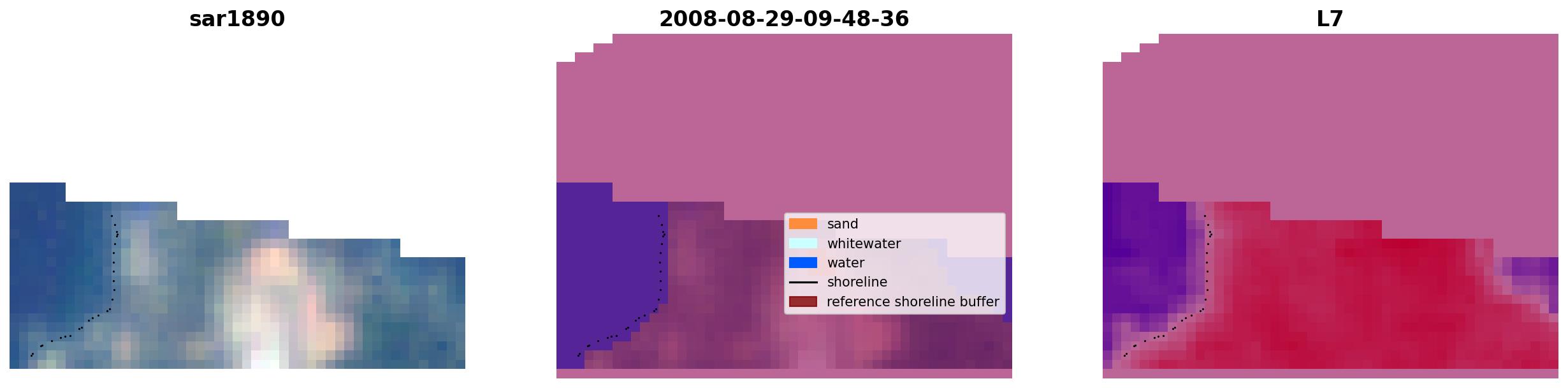 sar1890

2008-08-29-09-48-36

sand
whitewater
water
shoreline
reference shoreline buffer

L7